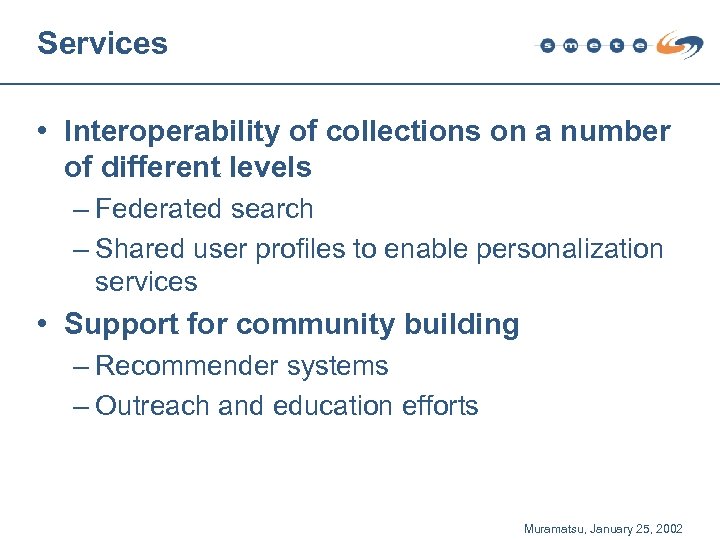 Services

s m e t e

• Interoperability of collections on a number of different levels
– Federated search
– Shared user profiles to enable personalization services
• Support for community building
– Recommender systems
– Outreach and education efforts

Muramatsu, January 25, 2002